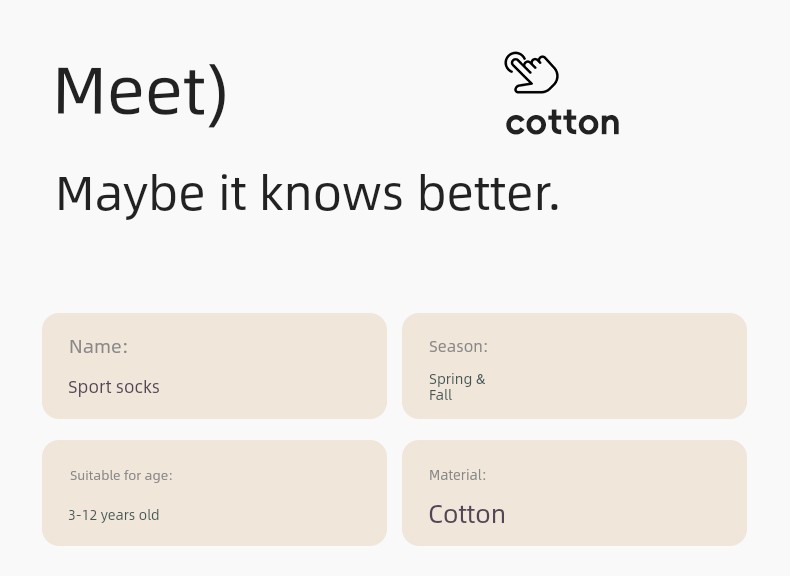 Meet)

cotton

Maybe it knows better.

Name:
Sport socks

Season:
Spring & Fall

Suitable for age:
3-12 years old

Material:
Cotton